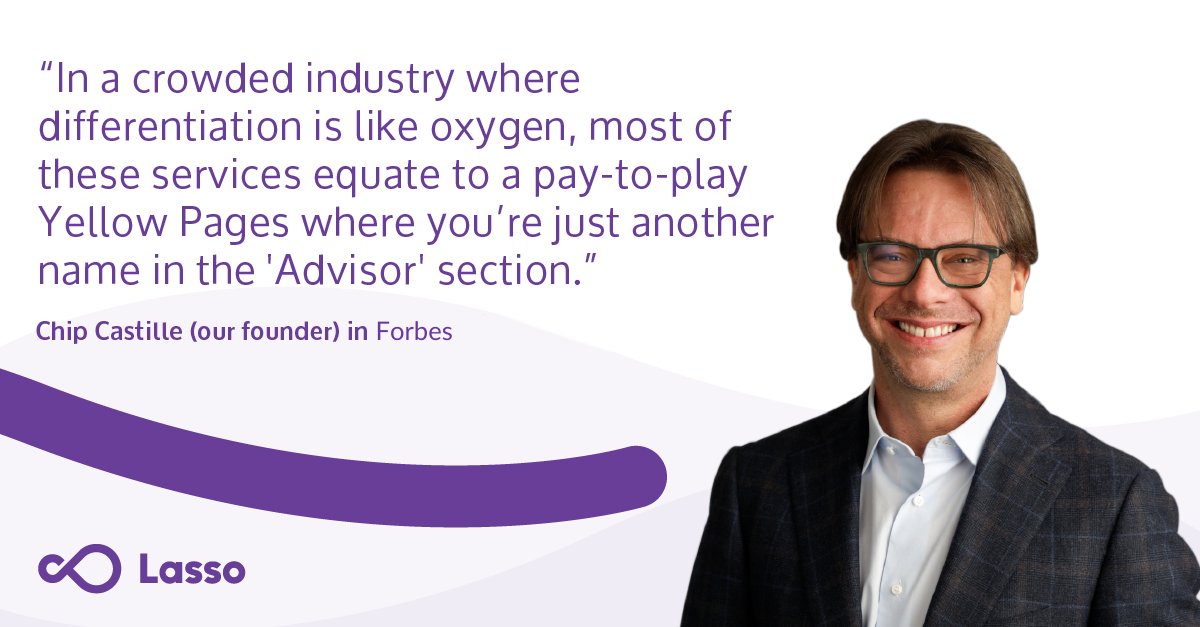 “In a crowded industry where differentiation is like oxygen, most of these services equate to a pay-to-play Yellow Pages where you’re just another name in the 'Advisor' section.”

Chip Castille (our founder) in Forbes

Lasso